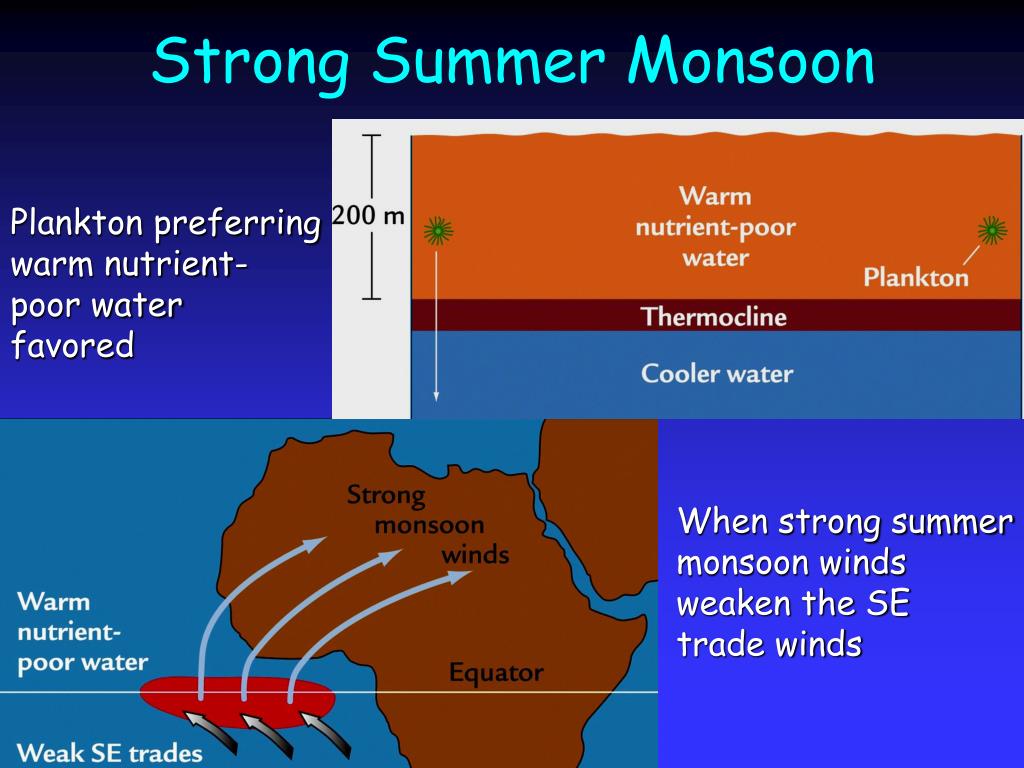 Strong Summer Monsoon

Plankton preferring warm nutrient-poor water favored

200 m

Warm nutrient-poor water

Plankton

Thermocline

Cooler water

Strong monsoon winds

Warm nutrient-poor water

Equator

Weak SE trades

When strong summer monsoon winds weaken the SE trade winds